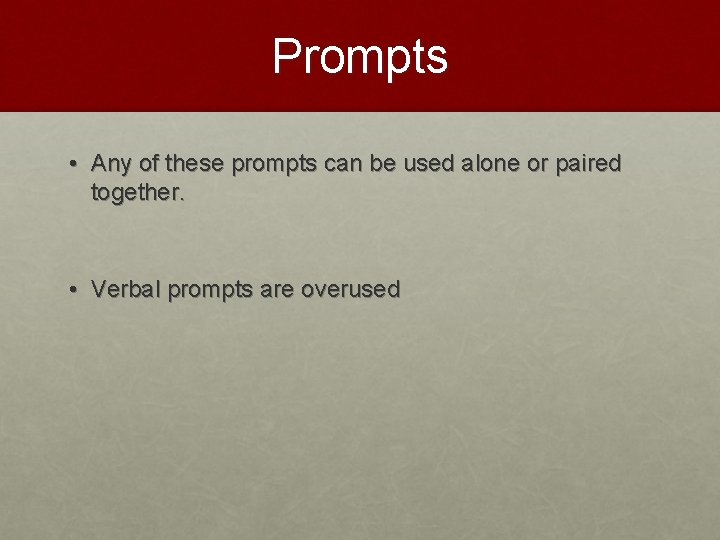 Prompts

• Any of these prompts can be used alone or paired together.

• Verbal prompts are overused